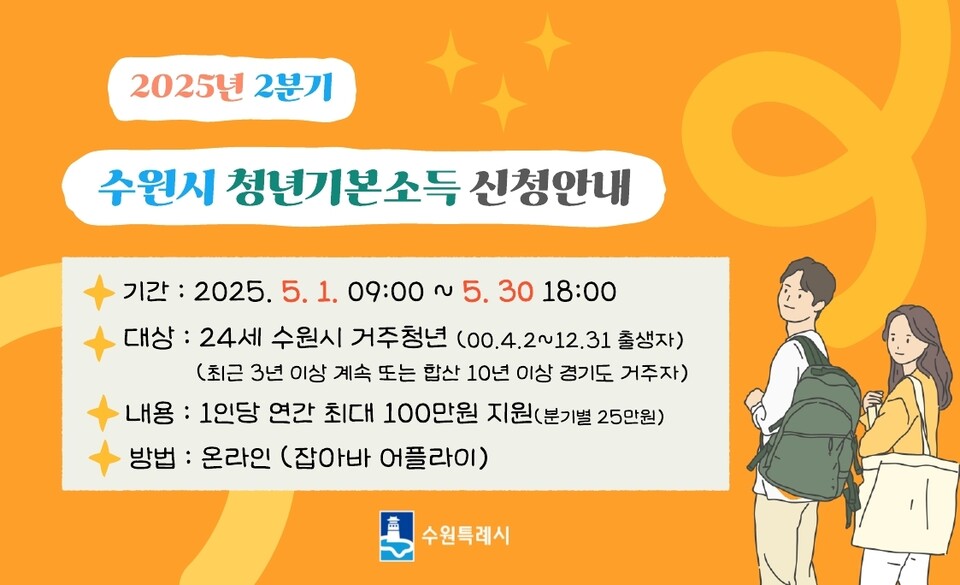 2025년 2분기

수원시 청년기본소득 신청안내

기간 : 2025. 5. 1. 09:00 ~ 5. 30 18:00

대상 : 24세 수원시 거주청년 (00.4.2~12.31 출생자)
(최근 3년 이상 계속 또는 합산 10년 이상 경기도 거주자)

내용 : 1인당 연간 최대 100만원 지원(분기별 25만원)

방법 : 온라인 (잡아바 어플라이)

수원특례시